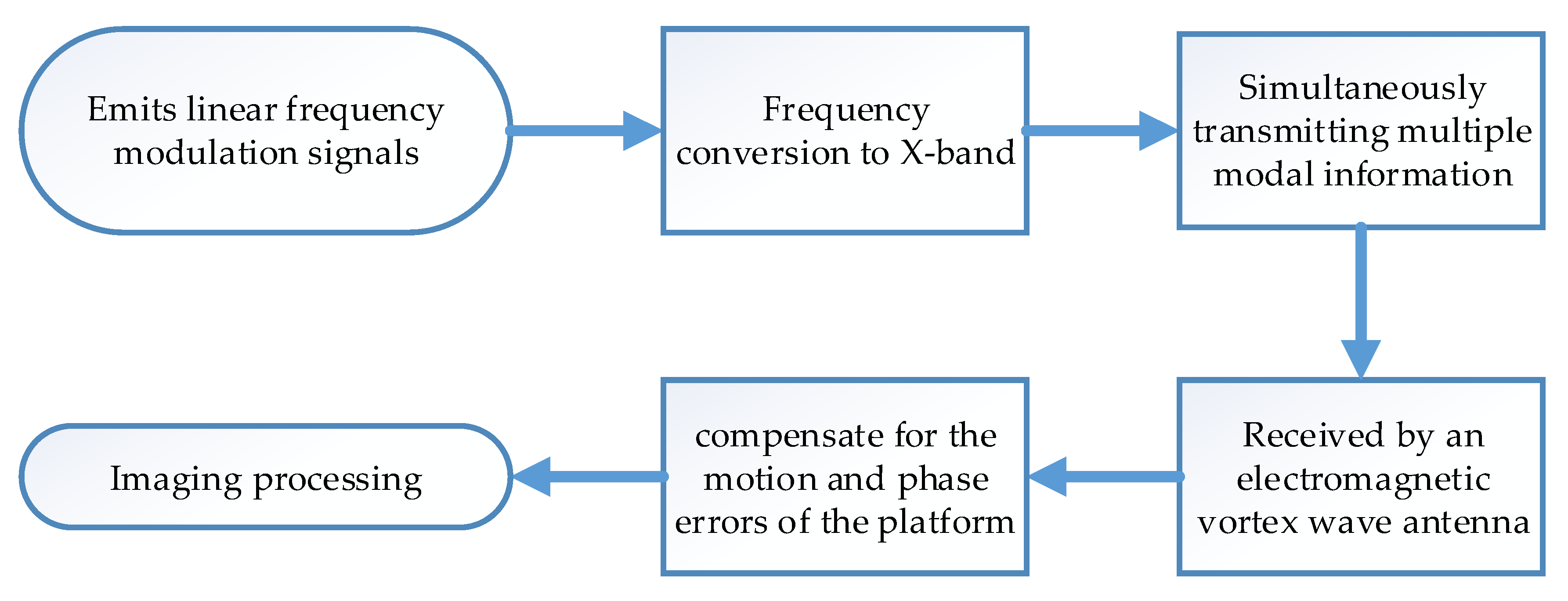 Emits linear frequency modulation signals

Frequency conversion to X-band

Simultaneously transmitting multiple modal information

Received by an electromagnetic vortex wave antenna

compensate for the motion and phase errors of the platform

Imaging processing